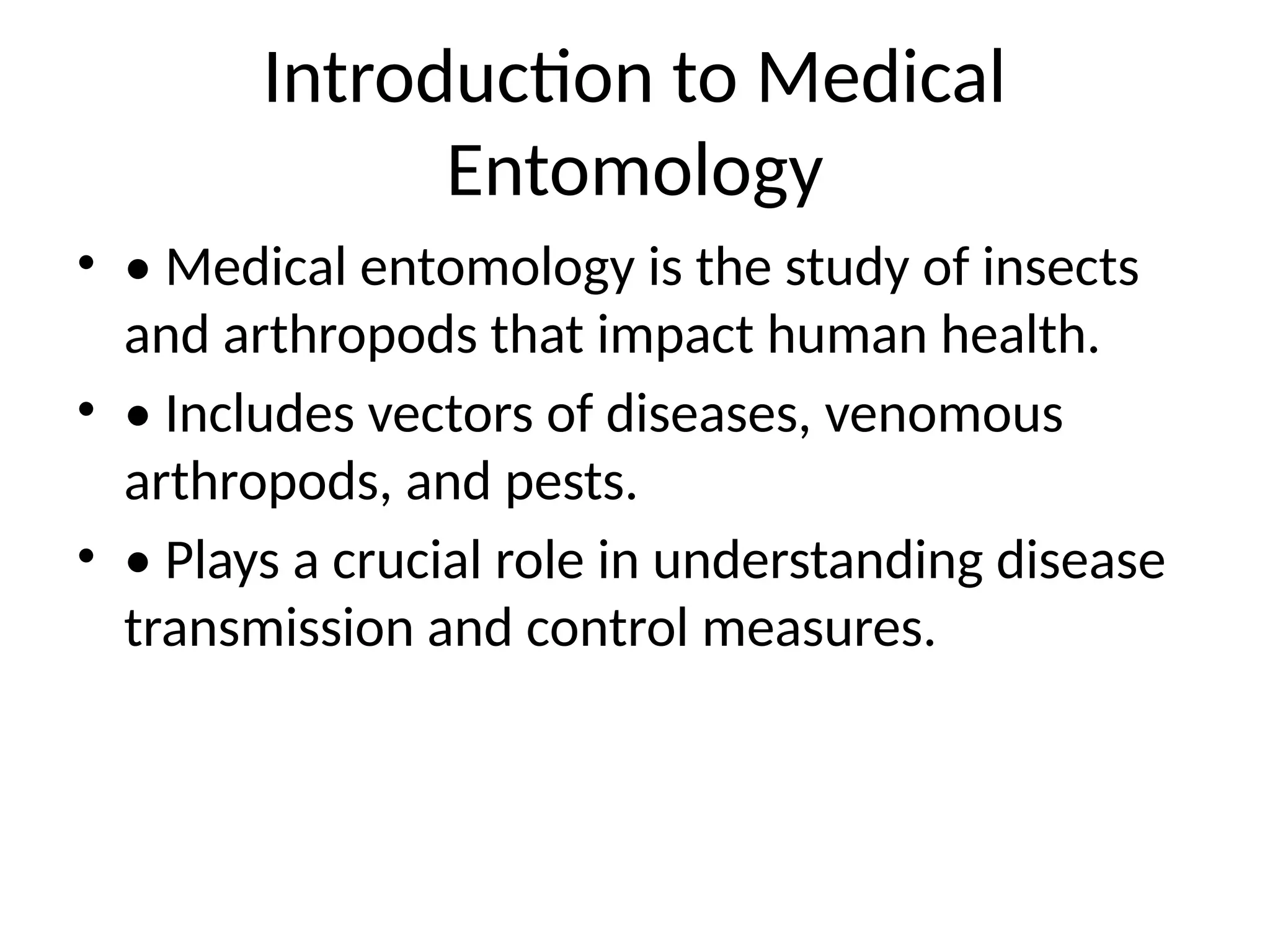 Introduction to Medical Entomology

• • Medical entomology is the study of insects and arthropods that impact human health.

• • Includes vectors of diseases, venomous arthropods, and pests.

• • Plays a crucial role in understanding disease transmission and control measures.